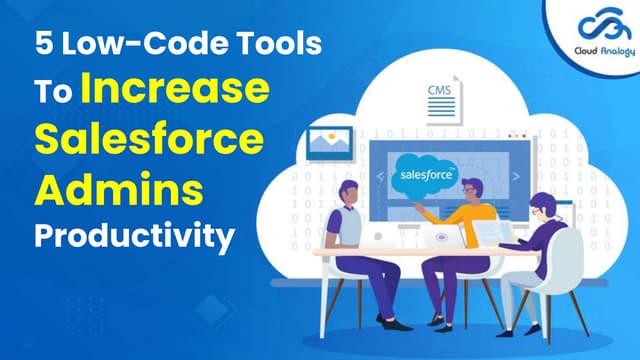 5 Low-Code Tools To Increase Salesforce Admins Productivity

Cloud Analogy

CMS

salesforce